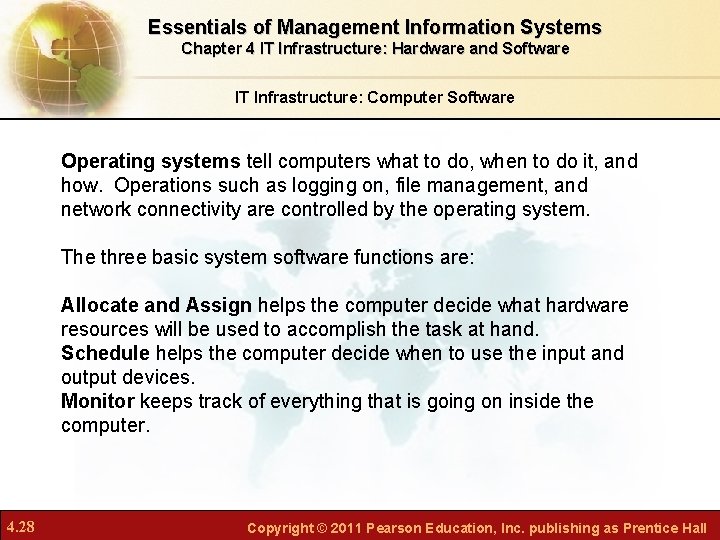 Essentials of Management Information Systems
Chapter 4 IT Infrastructure: Hardware and Software

IT Infrastructure: Computer Software

Operating systems tell computers what to do, when to do it, and how. Operations such as logging on, file management, and network connectivity are controlled by the operating system.

The three basic system software functions are:

Allocate and Assign helps the computer decide what hardware resources will be used to accomplish the task at hand.
Schedule helps the computer decide when to use the input and output devices.
Monitor keeps track of everything that is going on inside the computer.

4.28

Copyright © 2011 Pearson Education, Inc. publishing as Prentice Hall